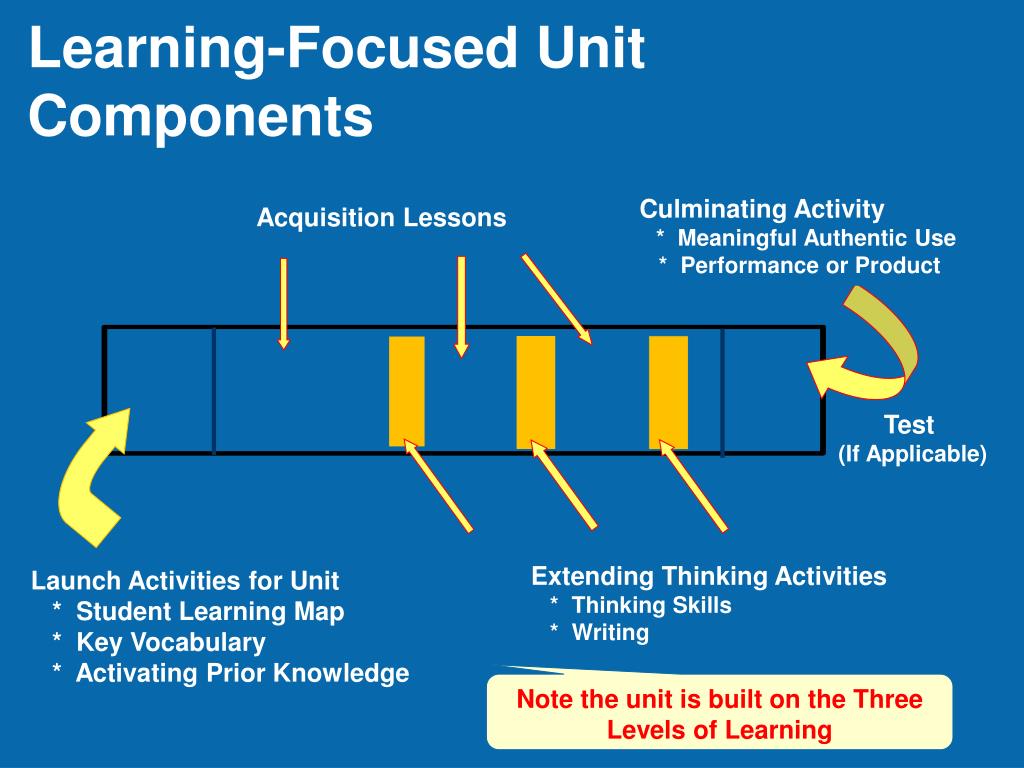 Learning-Focused Unit Components

Acquisition Lessons

Culminating Activity
* Meaningful Authentic Use
* Performance or Product

Test
(If Applicable)

Launch Activities for Unit
* Student Learning Map
* Key Vocabulary
* Activating Prior Knowledge

Extending Thinking Activities
* Thinking Skills
* Writing

Note the unit is built on the Three Levels of Learning